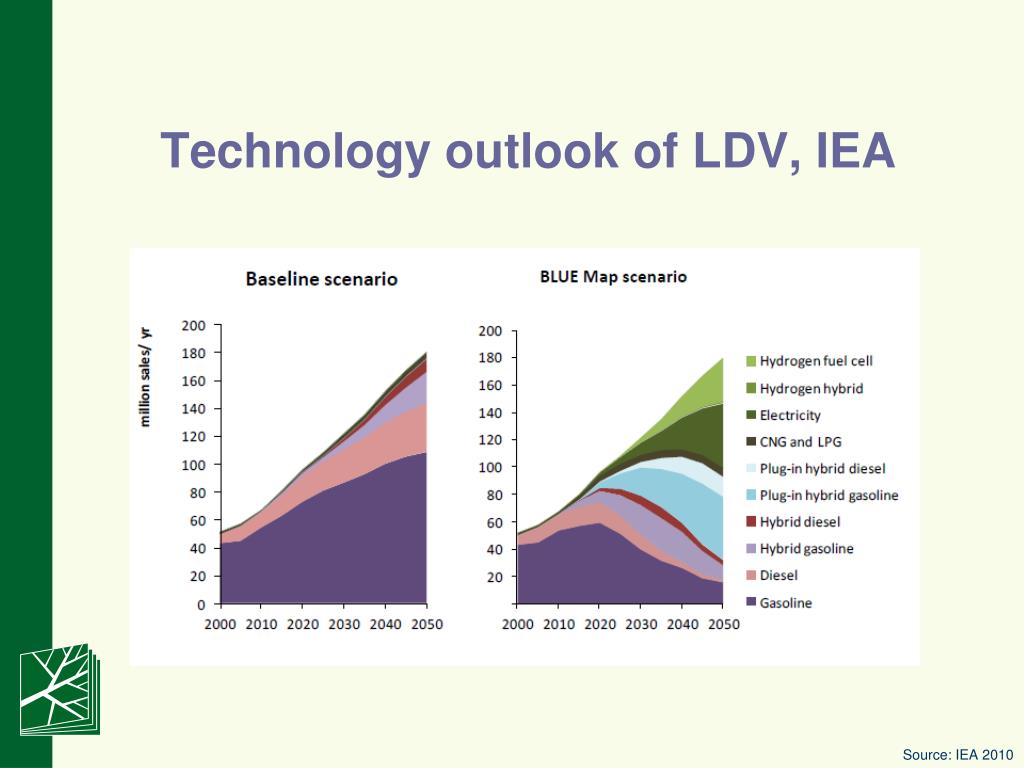 Technology outlook of LDV, IEA

Baseline scenario

million sales/ yr

200
180
160
140
120
100
80
60
40
20
0

2000 2010 2020 2030 2040 2050

BLUE Map scenario

200
180
160
140
120
100
80
60
40
20

2000 2010 2020 2030 2040 2050

Hydrogen fuel cell
Hydrogen hybrid
Electricity
CNG and LPG
Plug-in hybrid diesel
Plug-in hybrid gasoline
Hybrid diesel
Hybrid gasoline
Diesel
Gasoline

Source: IEA 2010